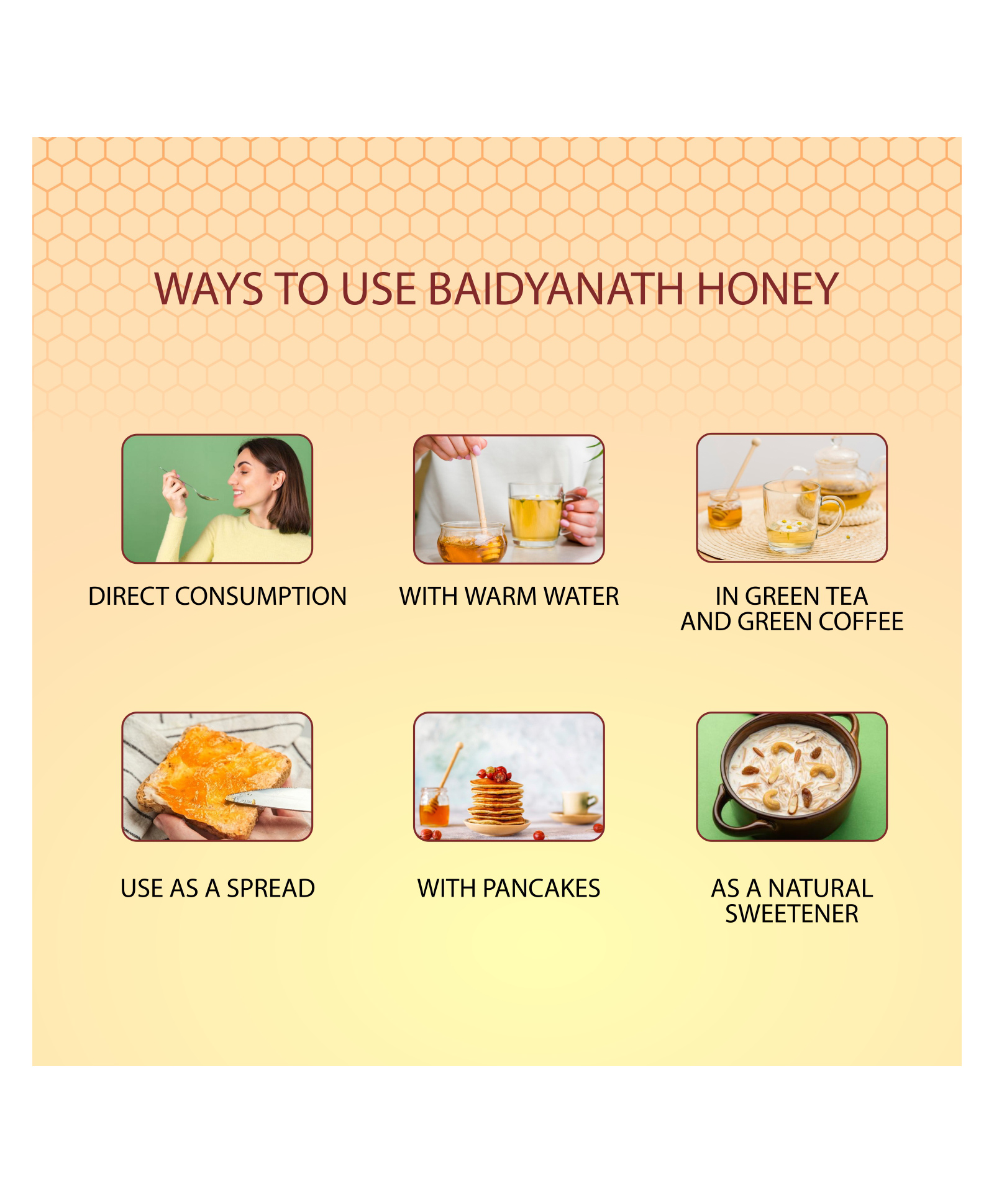 WAYS TO USE BAIDYANATH HONEY

DIRECT CONSUMPTION

WITH WARM WATER

IN GREEN TEA AND GREEN COFFEE

USE AS A SPREAD

WITH PANCAKES

AS A NATURAL SWEETENER